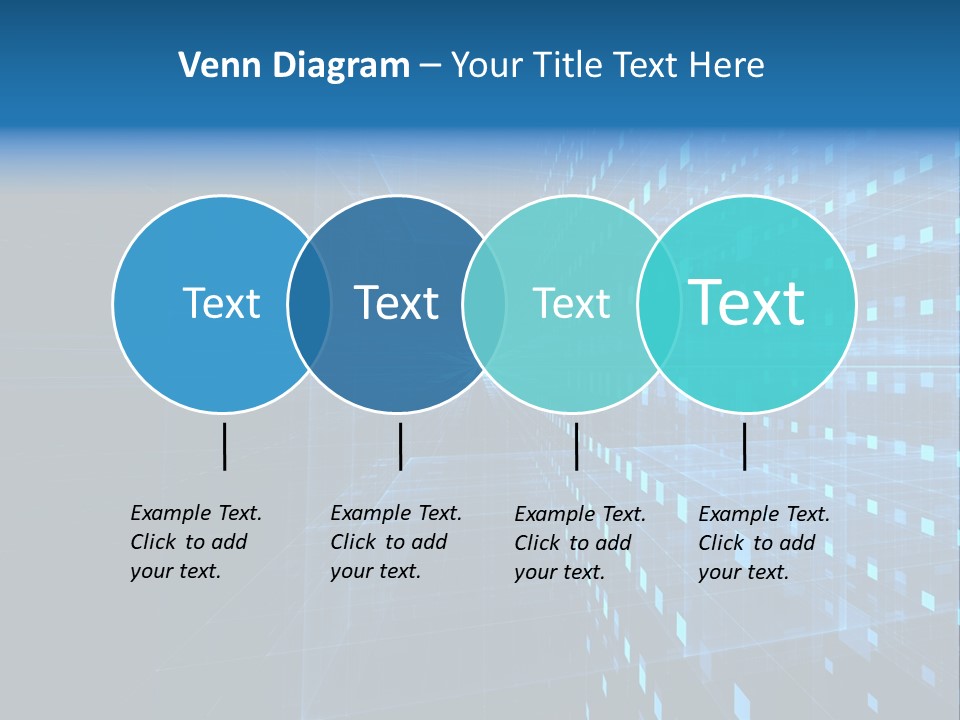 Venn Diagram – Your Title Text Here

Text

Text

Text

Text

Example Text. Click to add your text.

Example Text. Click to add your text.

Example Text. Click to add your text.

Example Text. Click to add your text.